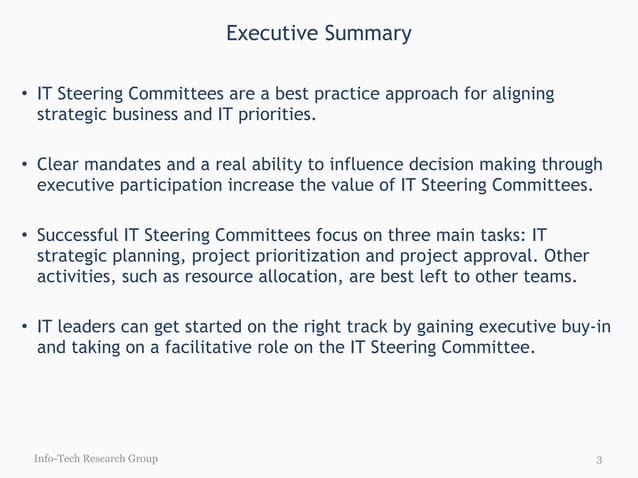 Executive Summary

• IT Steering Committees are a best practice approach for aligning strategic business and IT priorities.

• Clear mandates and a real ability to influence decision making through executive participation increase the value of IT Steering Committees.

• Successful IT Steering Committees focus on three main tasks: IT strategic planning, project prioritization and project approval. Other activities, such as resource allocation, are best left to other teams.

• IT leaders can get started on the right track by gaining executive buy-in and taking on a facilitative role on the IT Steering Committee.

Info-Tech Research Group

3